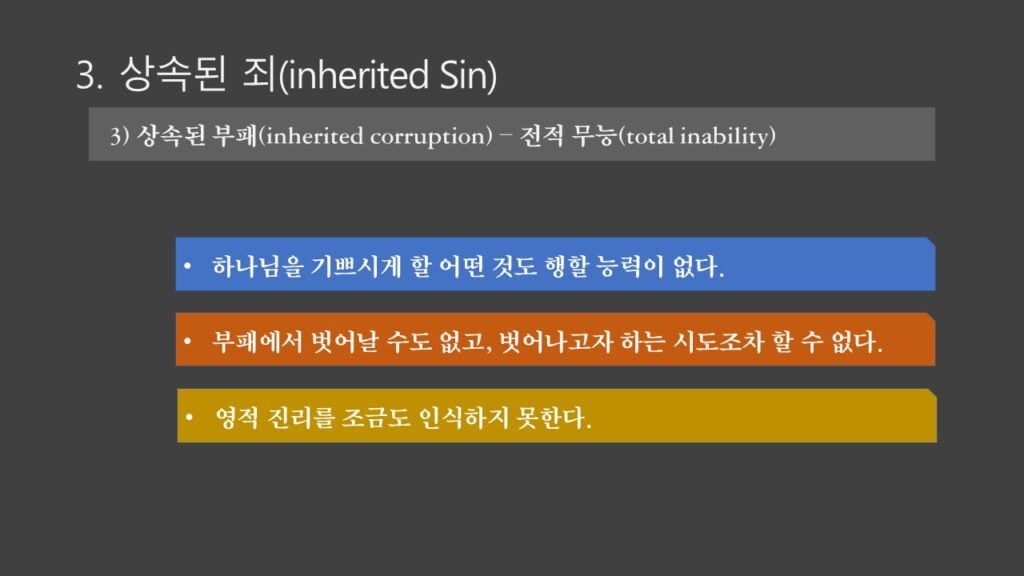 3. 상속된 죄(inherited Sin)

3) 상속된 부패(inherited corruption) – 전적 무능(total inability)

• 하나님을 기쁘시게 할 어떤 것도 행할 능력이 없다.

• 부패에서 벗어날 수도 없고, 벗어나고자 하는 시도조차 할 수 없다.

• 영적 진리를 조금도 인식하지 못한다.